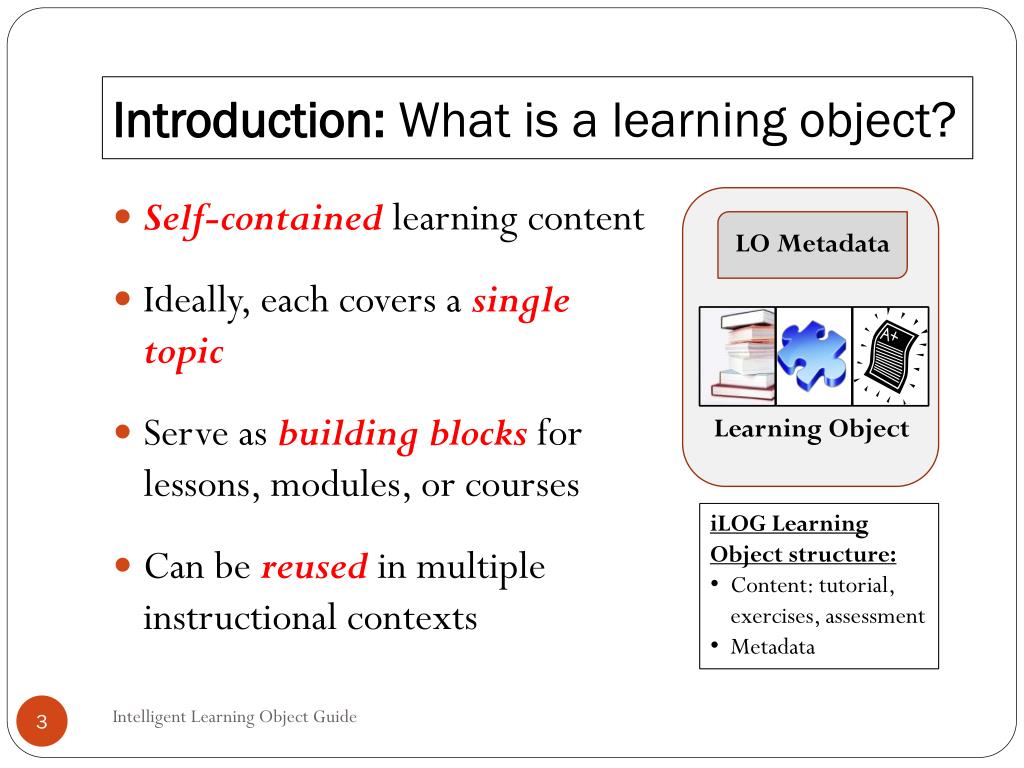 Introduction: What is a learning object?

- Self-contained learning content
- Ideally, each covers a single topic
- Serve as building blocks for lessons, modules, or courses
- Can be reused in multiple instructional contexts

LO Metadata

A+

Learning Object

iLOG Learning Object structure:
- Content: tutorial, exercises, assessment
- Metadata

3

Intelligent Learning Object Guide